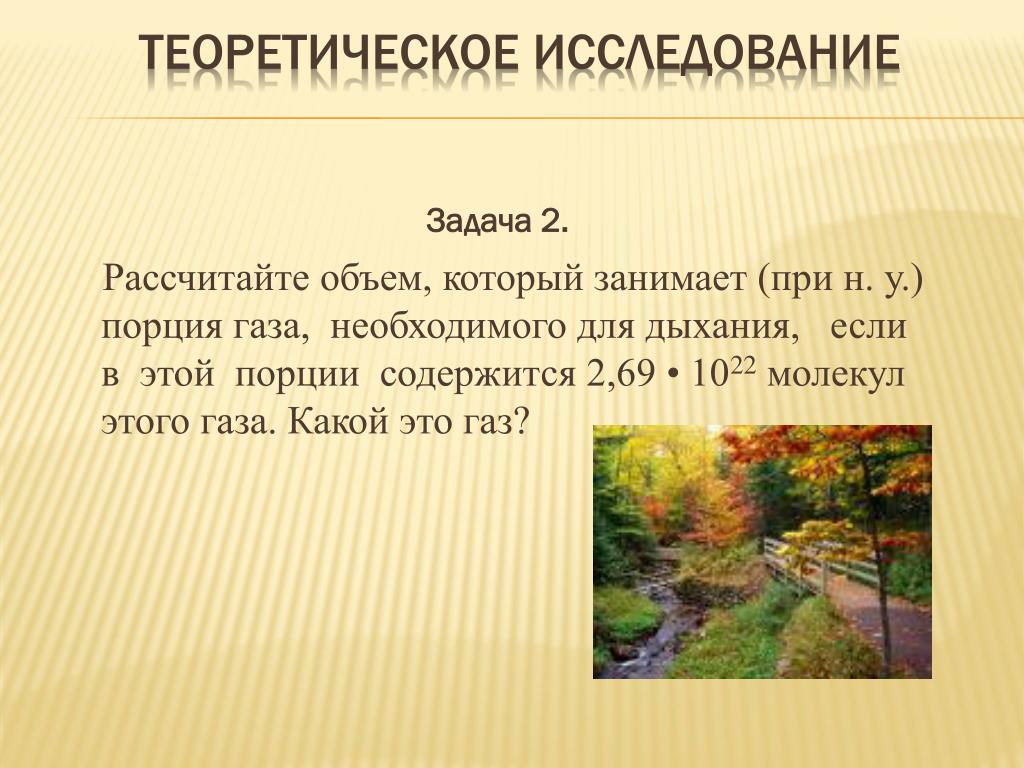 ТЕОРЕТИЧЕСКОЕ ИССЛЕДОВАНИЕ

Задача 2.

Рассчитайте объем, который занимает (при н. у.) порция газа, необходимого для дыхания, если в этой порции содержится $2,69 \cdot 10^{22}$ молекул этого газа. Какой это газ?